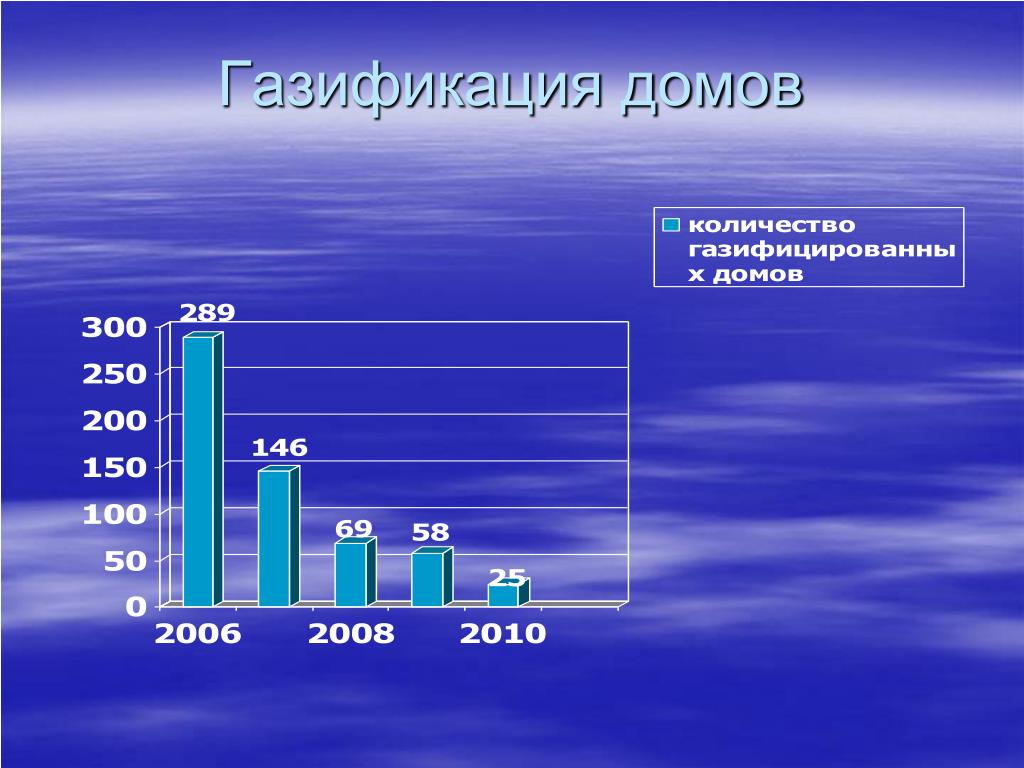 Газификация домов

количество газифицированных домов

300
250
200
150
100
50
0

289
146
69
58
25

2006
2008
2010